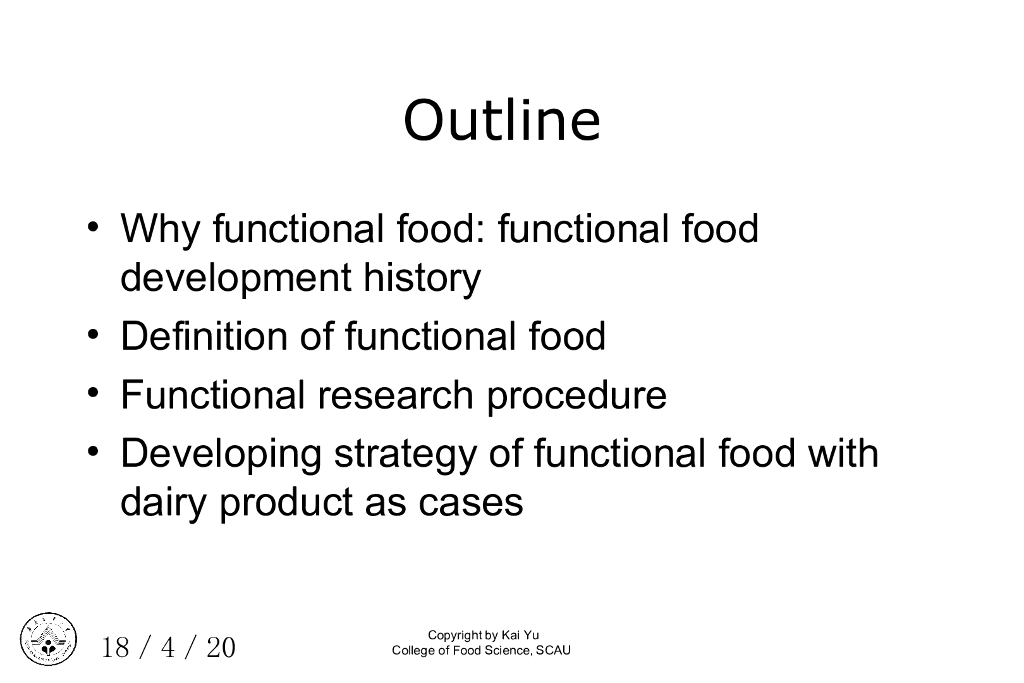 Outline

• Why functional food: functional food development history
• Definition of functional food
• Functional research procedure
• Developing strategy of functional food with dairy product as cases

18 / 4 / 20

Copyright by Kai Yu
College of Food Science, SCAU